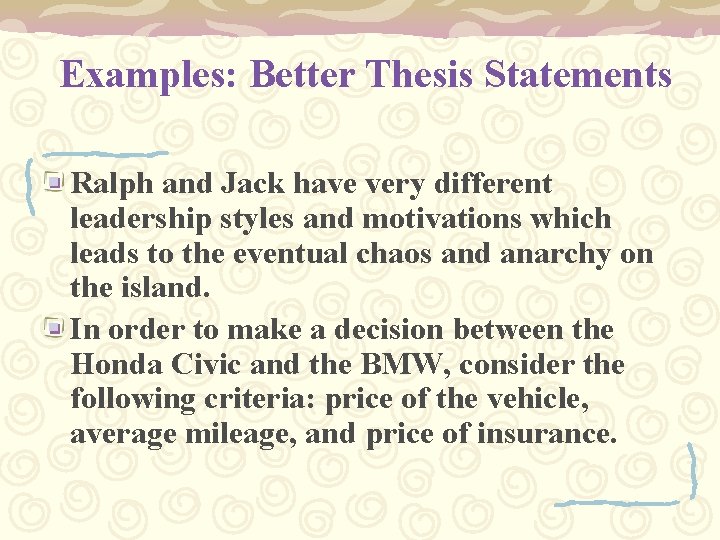 Examples: Better Thesis Statements

Ralph and Jack have very different leadership styles and motivations which leads to the eventual chaos and anarchy on the island.

In order to make a decision between the Honda Civic and the BMW, consider the following criteria: price of the vehicle, average mileage, and price of insurance.